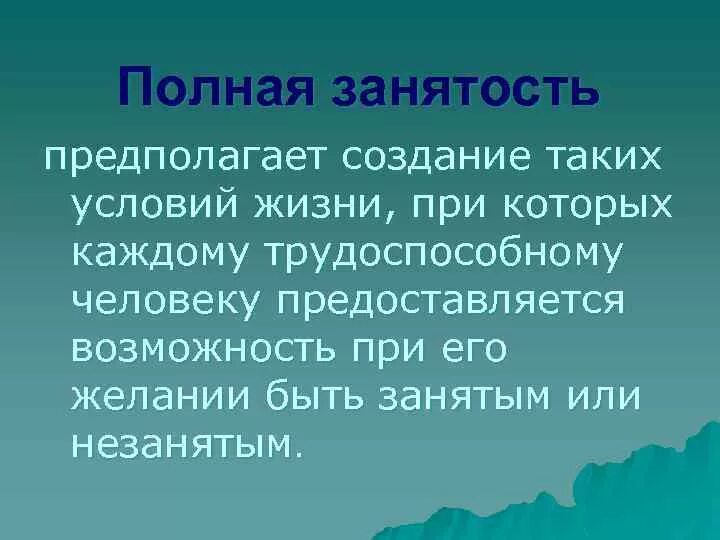 Полная занятость

предполагает создание таких условий жизни, при которых каждому трудоспособному человеку предоставляется возможность при его желании быть занятым или незанятым.